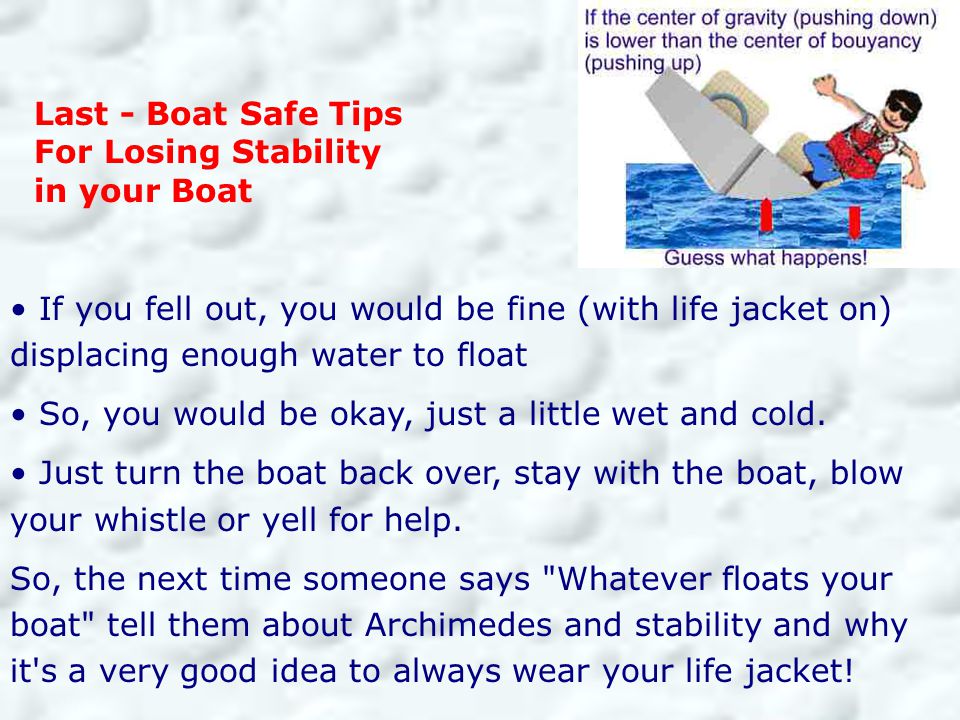 Last - Boat Safe Tips For Losing Stability in your Boat

If the center of gravity (pushing down) is lower than the center of bouyancy (pushing up)

Guess what happens!

• If you fell out, you would be fine (with life jacket on) displacing enough water to float

• So, you would be okay, just a little wet and cold.

• Just turn the boat back over, stay with the boat, blow your whistle or yell for help.

So, the next time someone says "Whatever floats your boat" tell them about Archimedes and stability and why it's a very good idea to always wear your life jacket!